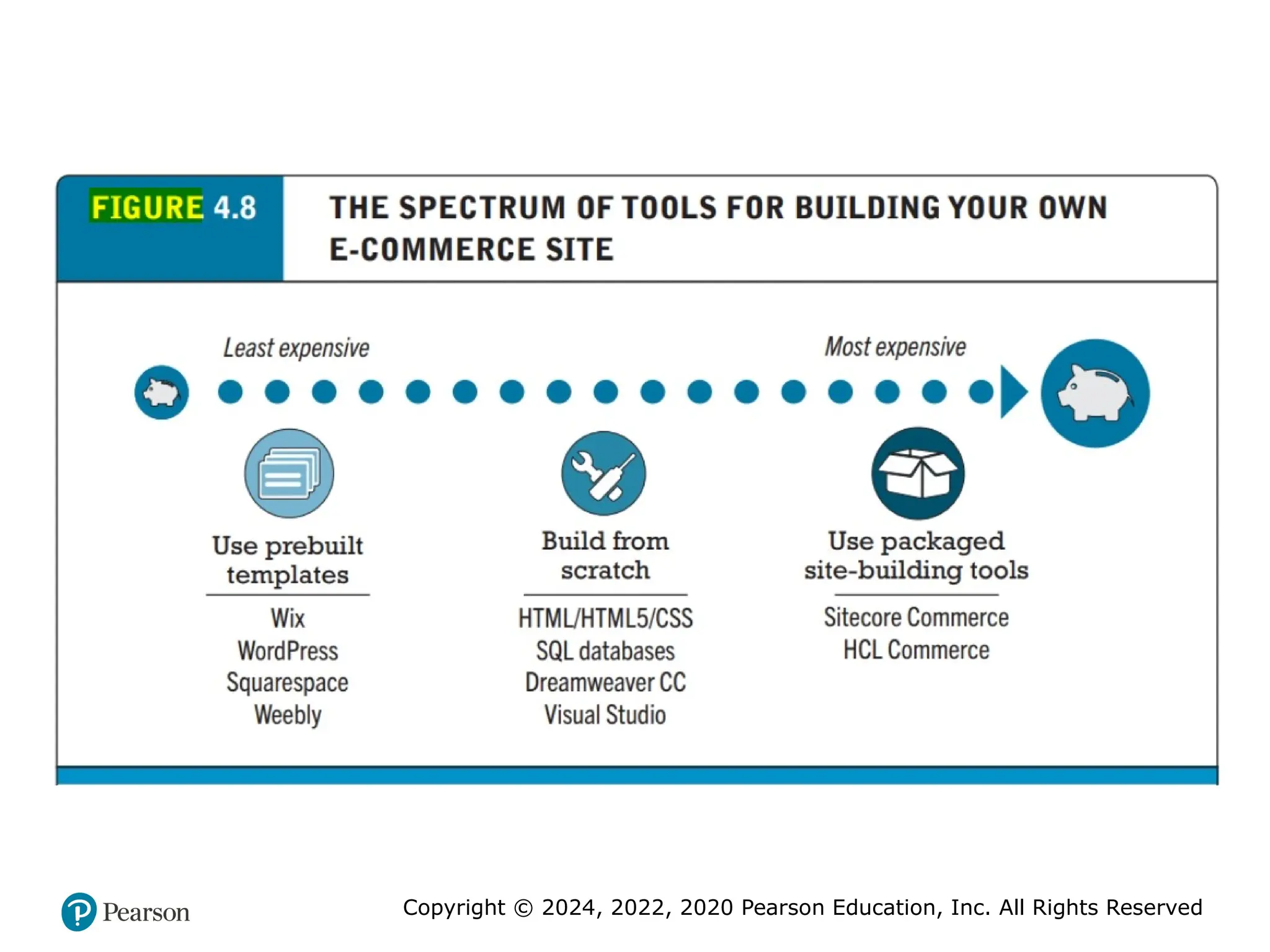 FIGURE 4.8 THE SPECTRUM OF TOOLS FOR BUILDING YOUR OWN E-COMMERCE SITE

Least expensive

Most expensive

Use prebuilt templates

Wix
WordPress
Squarespace
Weebly

Build from scratch

HTML/HTML5/CSS
SQL databases
Dreamweaver CC
Visual Studio

Use packaged site-building tools

Sitecore Commerce
HCL Commerce

Pearson

Copyright © 2024, 2022, 2020 Pearson Education, Inc. All Rights Reserved